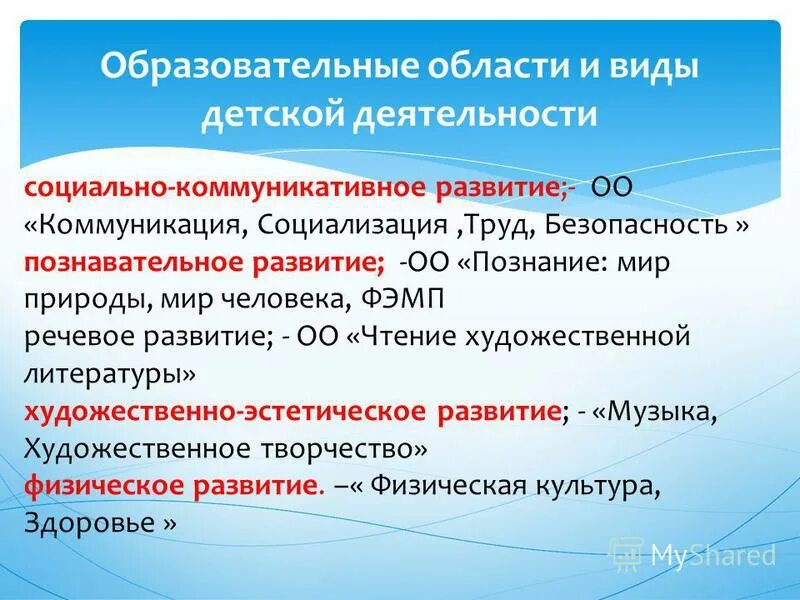 Образовательные области и виды детской деятельности

социально-коммуникативное развитие;- ОО «Коммуникация, Социализация ,Труд, Безопасность »
познавательное развитие; -ОО «Познание: мир природы, мир человека, ФЭМП
речевое развитие; - ОО «Чтение художественной литературы»
художественно-эстетическое развитие; - «Музыка, Художественное творчество»
физическое развитие. –« Физическая культура, Здоровье »

MyShared